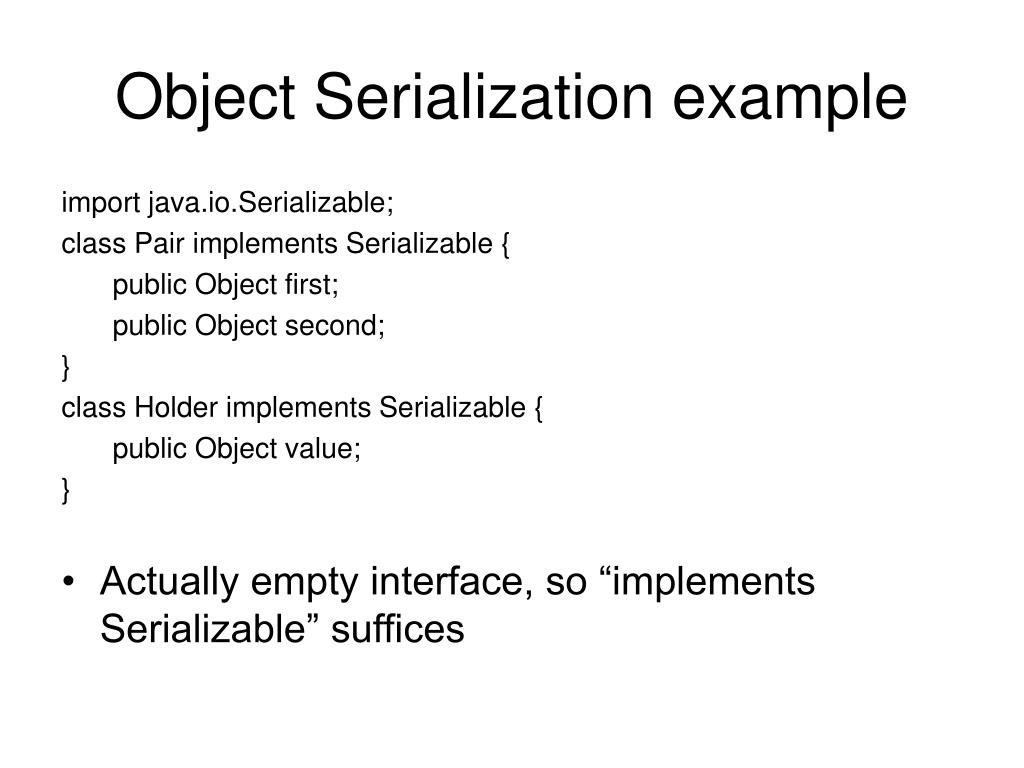 Object Serialization example

import java.io.Serializable;
class Pair implements Serializable {
public Object first;
public Object second;
}
class Holder implements Serializable {
public Object value;
}

• Actually empty interface, so “implements Serializable” suffices